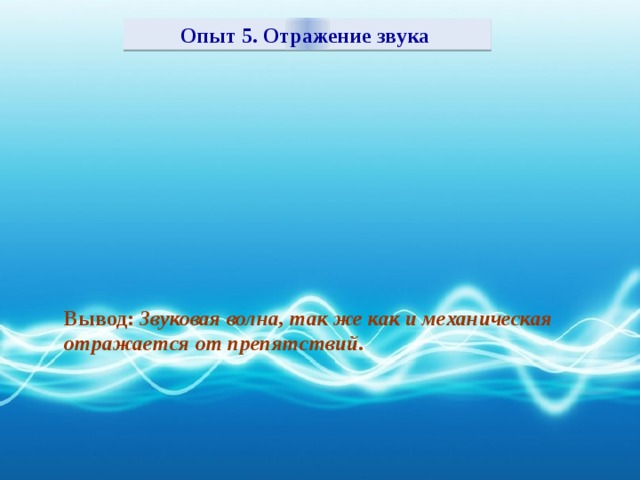 Опыт 5. Отражение звука

Вывод: Звуковая волна, так же как и механическая отражается от препятствий.